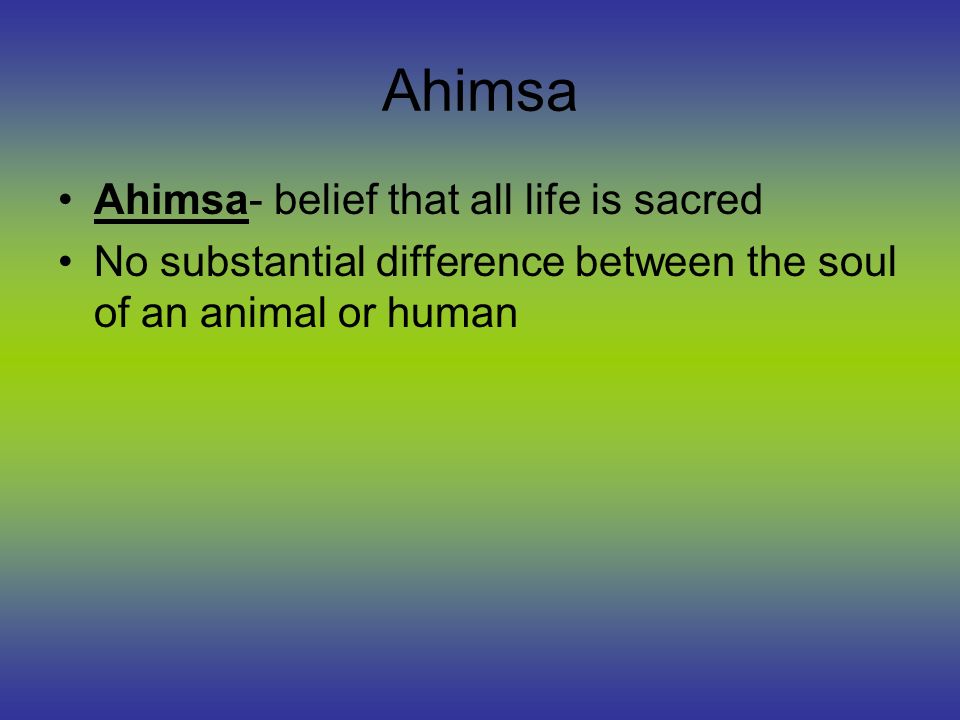 Ahimsa

• Ahimsa- belief that all life is sacred
• No substantial difference between the soul of an animal or human